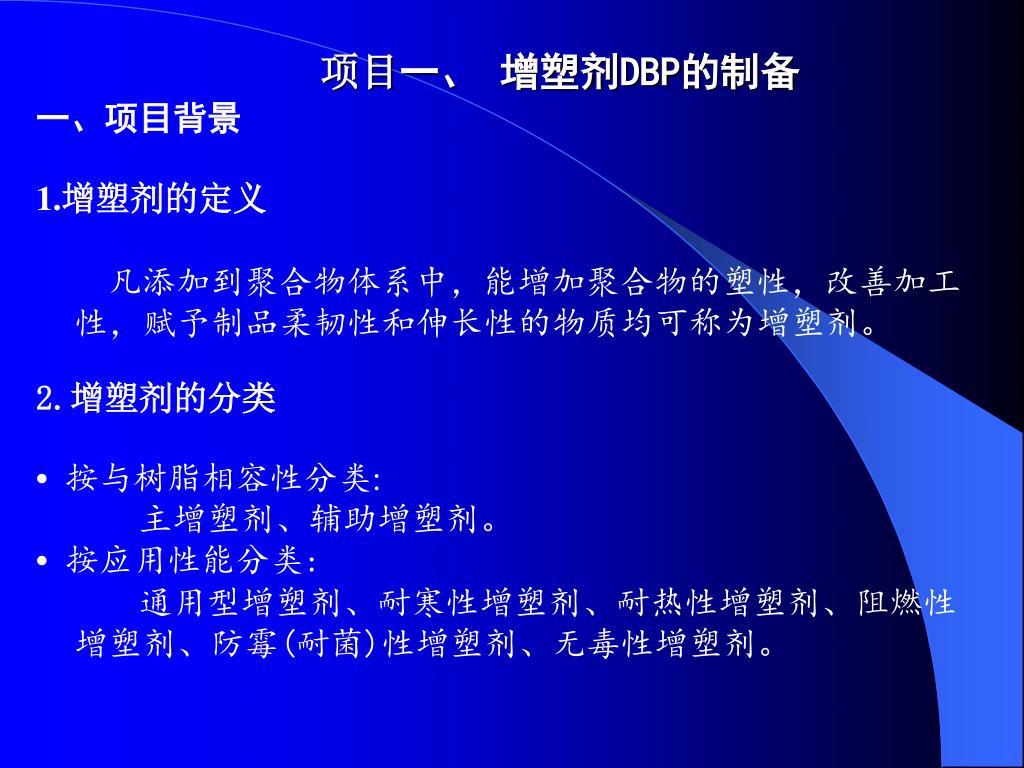 项目一、 增塑剂DBP的制备

一、项目背景

1.增塑剂的定义

凡添加到聚合物体系中，能增加聚合物的塑性，改善加工性，赋予制品柔韧性和伸长性的物质均可称为增塑剂。

2.增塑剂的分类

• 按与树脂相容性分类:
主增塑剂、辅助增塑剂。
• 按应用性能分类:
通用型增塑剂、耐寒性增塑剂、耐热性增塑剂、阻燃性增塑剂、防霉(耐菌)性增塑剂、无毒性增塑剂。